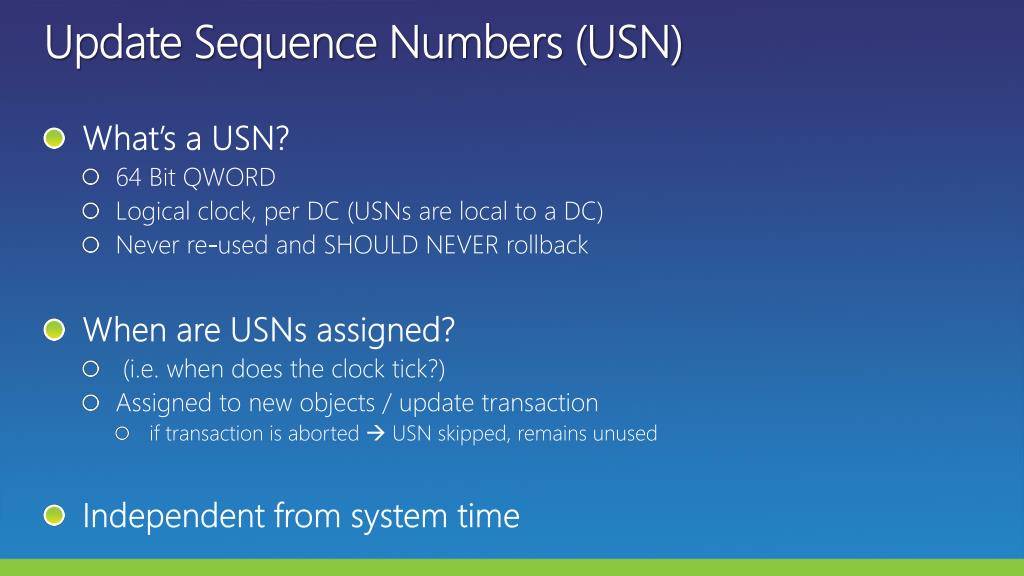 Update Sequence Numbers (USN)

What's a USN?
64 Bit QWORD
Logical clock, per DC (USNs are local to a DC)
Never re-used and SHOULD NEVER rollback

When are USNs assigned?
(i.e. when does the clock tick?)
Assigned to new objects / update transaction
if transaction is aborted → USN skipped, remains unused

Independent from system time